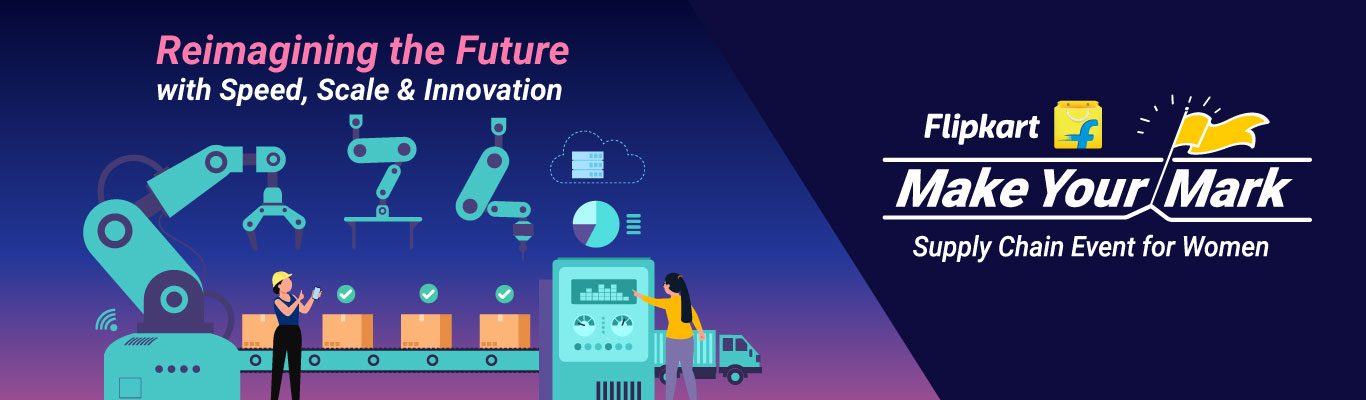 Reimagining the Future
with Speed, Scale & Innovation

Flipkart
Make Your Mark
Supply Chain Event for Women